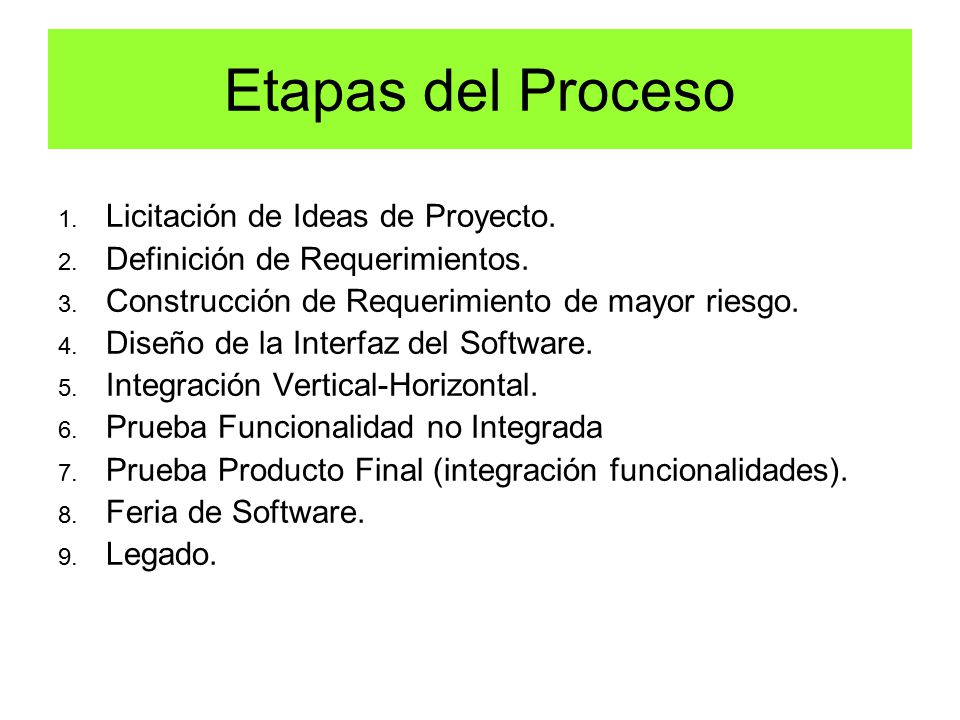 Etapas del Proceso

1. Licitación de Ideas de Proyecto.
2. Definición de Requerimientos.
3. Construcción de Requerimiento de mayor riesgo.
4. Diseño de la Interfaz del Software.
5. Integración Vertical-Horizontal.
6. Prueba Funcionalidad no Integrada
7. Prueba Producto Final (integración funcionalidades).
8. Feria de Software.
9. Legado.